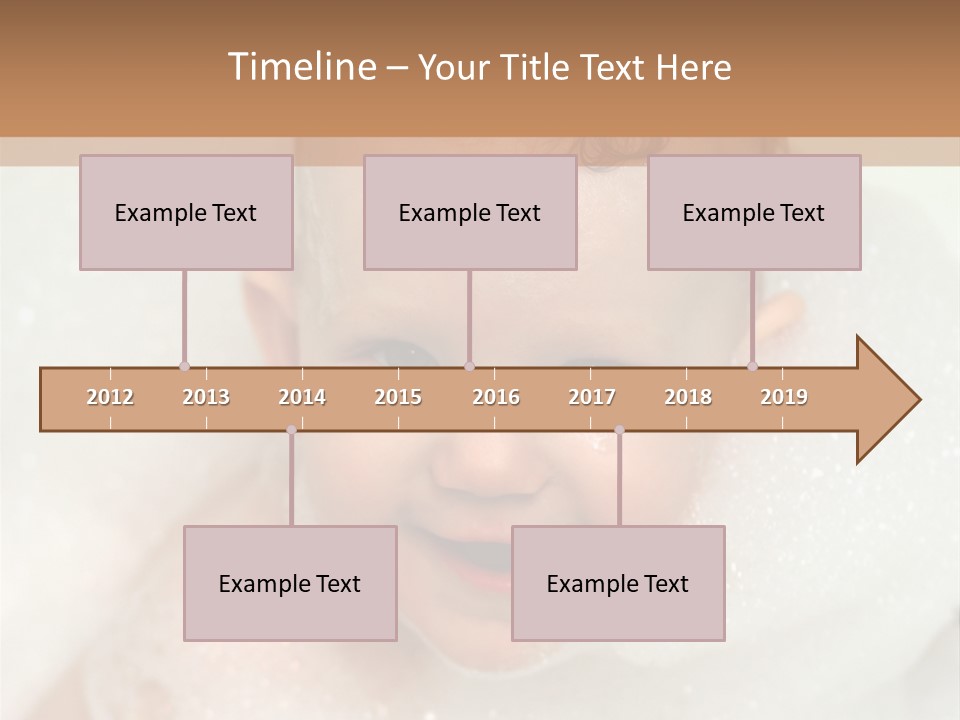 Timeline – Your Title Text Here

Example Text

Example Text

Example Text

2012 2013 2014 2015 2016 2017 2018 2019

Example Text

Example Text